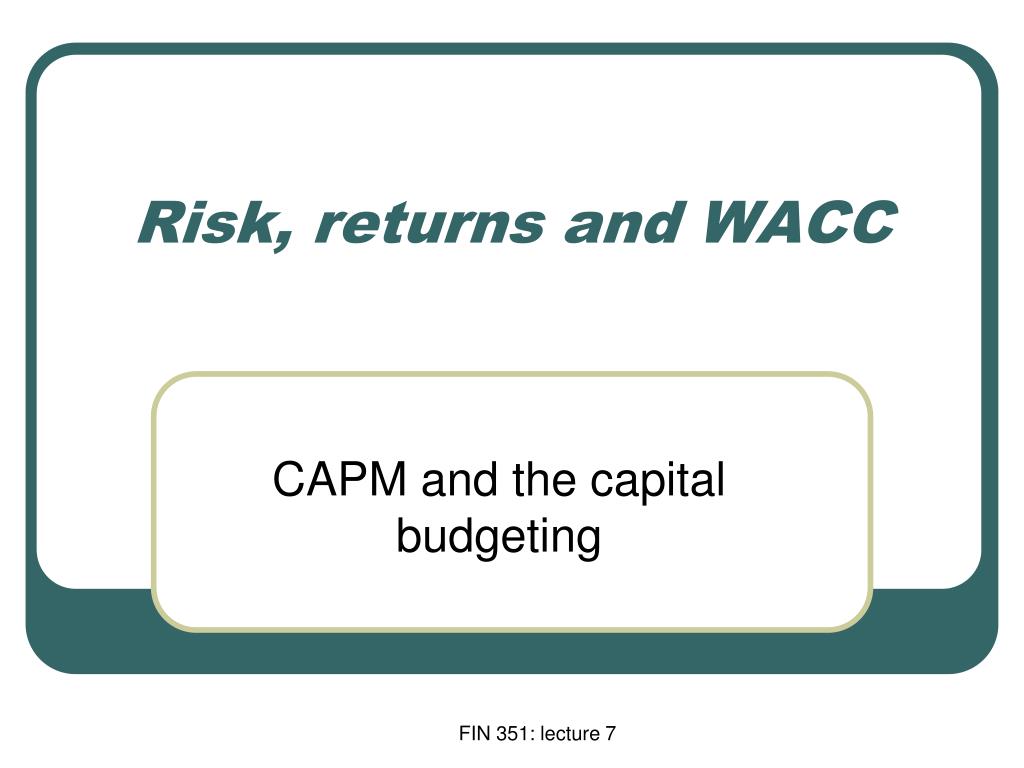 Risk, returns and WACC

CAPM and the capital budgeting

FIN 351: lecture 7